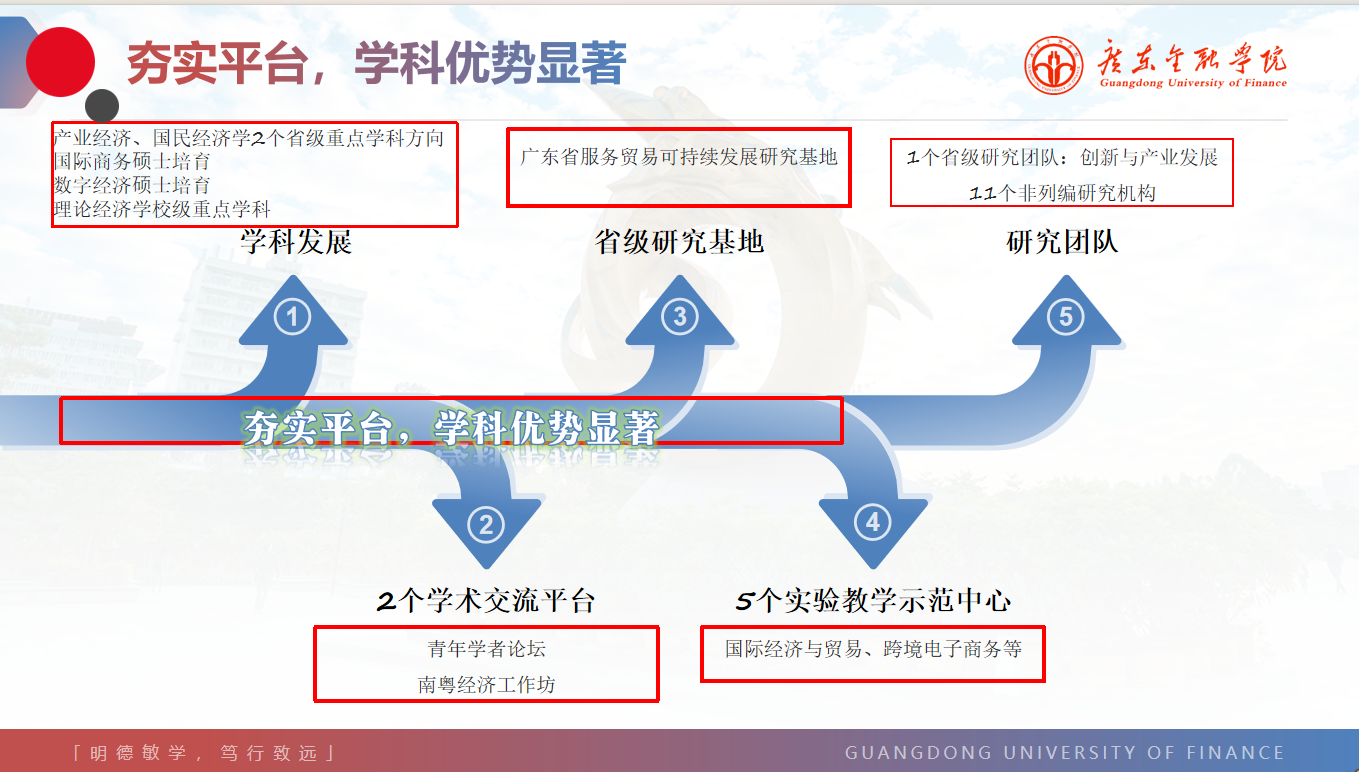 夯实平台，学科优势显著

广东金融学院
Guangdong University of Finance

产业经济、国民经济学2个省级重点学科方向
国际商务硕士培育
数字经济硕士培育
理论经济学校级重点学科

学科发展

①

广东省服务贸易可持续发展研究基地

省级研究基地

③

1个省级研究团队：创新与产业发展
11个非列编研究机构

研究团队

⑤

夯实平台，学科优势显著

②

2个学术交流平台

青年学者论坛
南粤经济工作坊

④

5个实验教学示范中心

国际经济与贸易、跨境电子商务等

「明德敏学，笃行致远」

GUANGDONG UNIVERSITY OF FINANCE